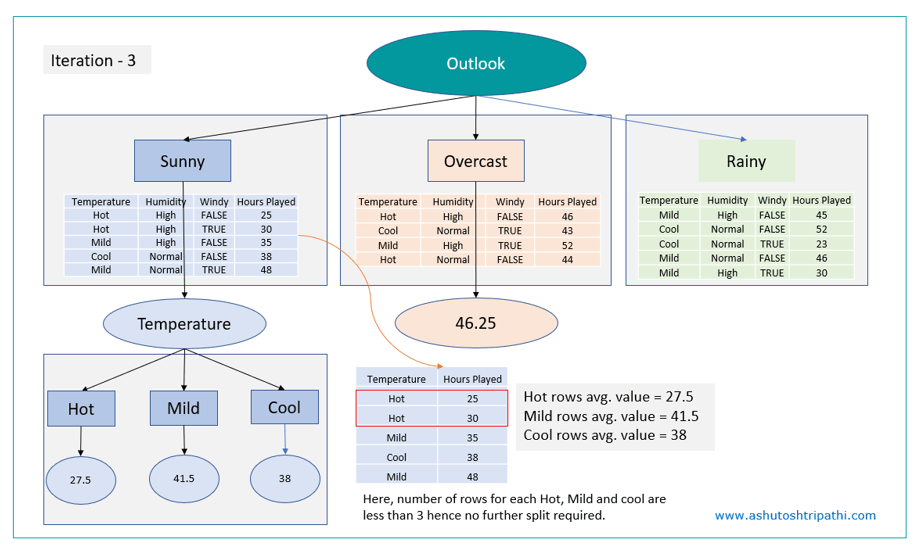 Iteration - 3

Outlook

Sunny

| Temperature | Humidity | Windy | Hours Played |
|---|---|---|---|
| Hot | High | FALSE | 25 |
| Hot | High | TRUE | 30 |
| Mild | High | FALSE | 35 |
| Cool | Normal | FALSE | 38 |
| Mild | Normal | TRUE | 48 |

Overcast

| Temperature | Humidity | Windy | Hours Played |
|---|---|---|---|
| Hot | High | FALSE | 46 |
| Cool | Normal | TRUE | 43 |
| Mild | High | TRUE | 52 |
| Hot | Normal | FALSE | 44 |

Rainy

| Temperature | Humidity | Windy | Hours Played |
|---|---|---|---|
| Mild | High | FALSE | 45 |
| Cool | Normal | FALSE | 52 |
| Cool | Normal | TRUE | 23 |
| Mild | Normal | FALSE | 46 |
| Mild | High | TRUE | 30 |

Temperature

46.25

Hot

Mild

Cool

27.5

41.5

38

| Temperature | Hours Played |
|---|---|
| Hot | 25 |
| Hot | 30 |
| Mild | 35 |
| Cool | 38 |
| Mild | 48 |

Hot rows avg. value = 27.5
Mild rows avg. value = 41.5
Cool rows avg. value = 38

Here, number of rows for each Hot, Mild and cool are less than 3 hence no further split required.

www.ashutoshtripathi.com